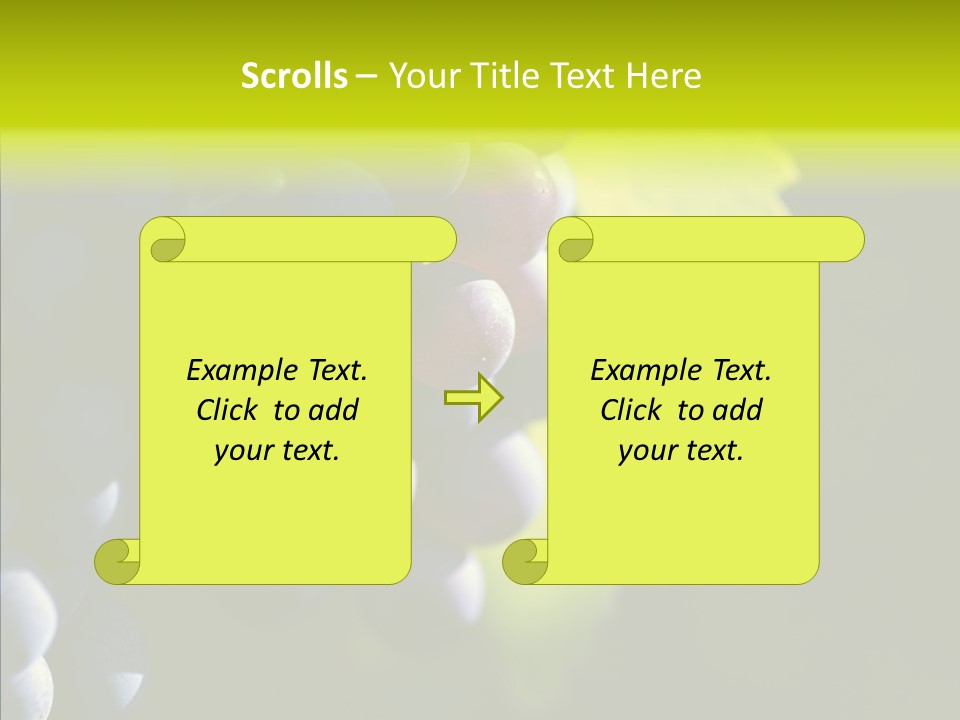 Scrolls – Your Title Text Here

Example Text. Click to add your text.

Example Text. Click to add your text.